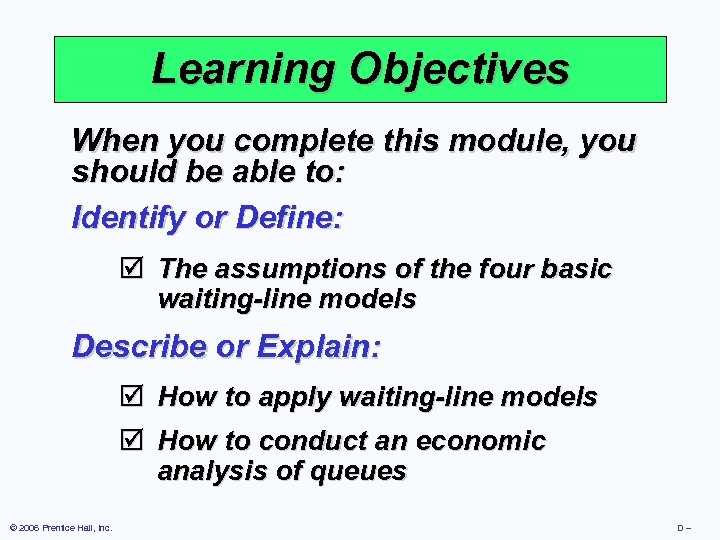 Learning Objectives

When you complete this module, you should be able to:

Identify or Define:

☑ The assumptions of the four basic waiting-line models

Describe or Explain:

☑ How to apply waiting-line models

☑ How to conduct an economic analysis of queues

© 2006 Prentice Hall, Inc.

D –